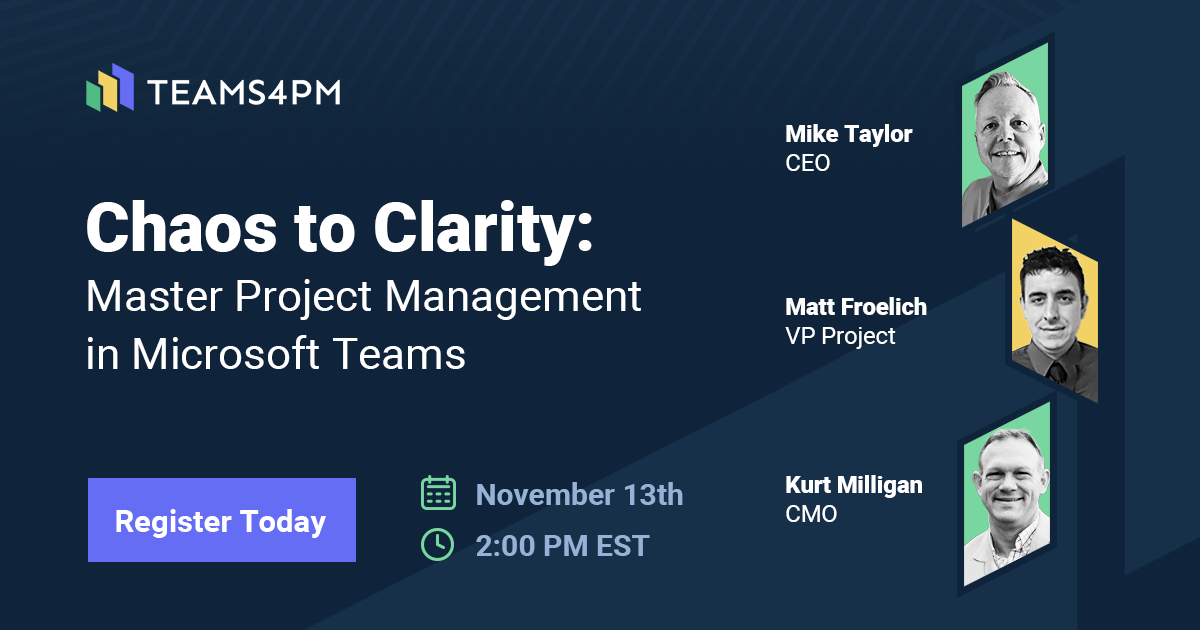 TEAMS4PM

Chaos to Clarity:
Master Project Management in Microsoft Teams

Register Today

November 13th
2:00 PM EST

Mike Taylor
CEO

Matt Froelich
VP Project

Kurt Milligan
CMO